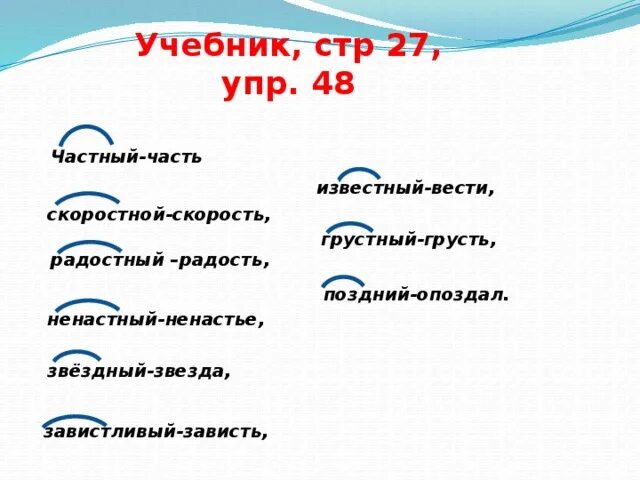 Учебник, стр 27, упр. 48

Частный-часть

скоростной-скорость,

радостный –радость,

ненастный-ненастье,

звёздный-звезда,

завистливый-зависть,

известный-вести,

грустный-грусть,

поздний-опоздал.